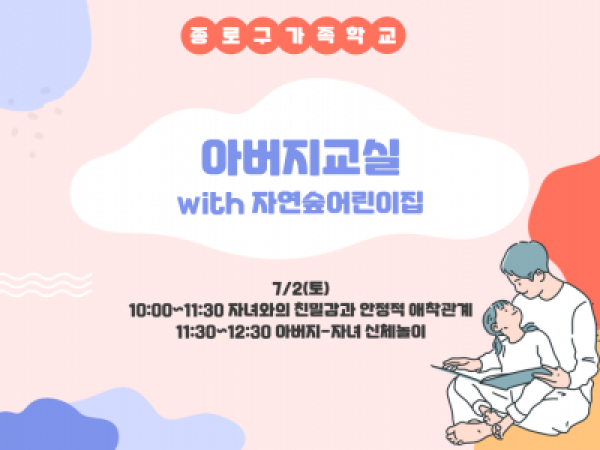 종로구가족학교

아버지교실
with 자연숲어린이집

7/2(토)
10:00~11:30 자녀와의 친밀감과 안정적 애착관계
11:30~12:30 아버지-자녀 신체놀이